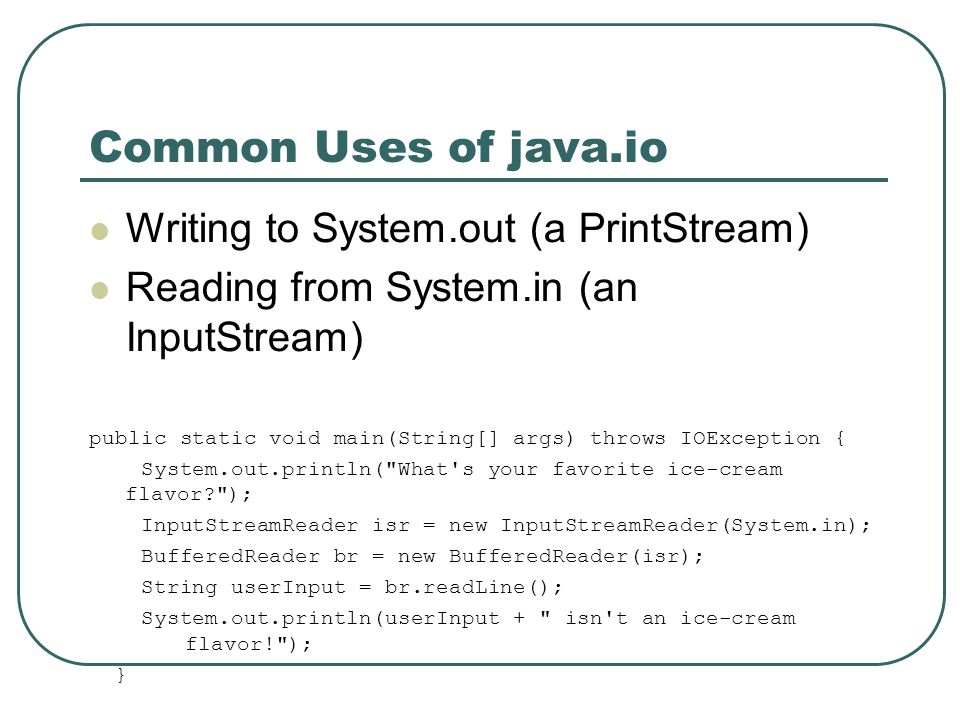 Common Uses of java.io

Writing to System.out (a PrintStream)

Reading from System.in (an InputStream)

public static void main(String[] args) throws IOException {
System.out.println("What's your favorite ice-cream flavor?");
InputStreamReader isr = new InputStreamReader(System.in);
BufferedReader br = new BufferedReader(isr);
String userInput = br.readLine();
System.out.println(userInput + " isn't an ice-cream flavor!");
}